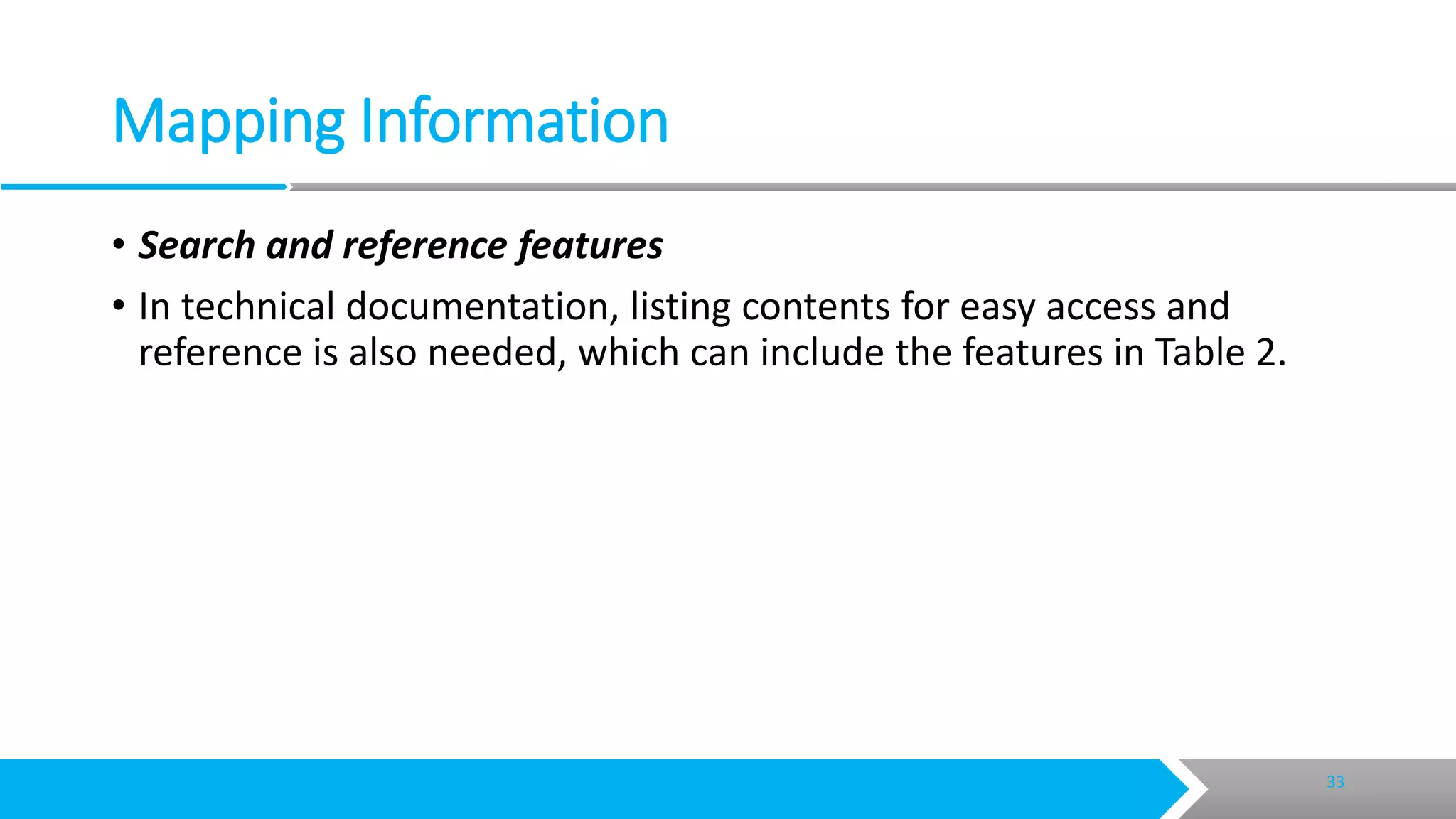 Mapping Information

• Search and reference features

• In technical documentation, listing contents for easy access and reference is also needed, which can include the features in Table 2.

33